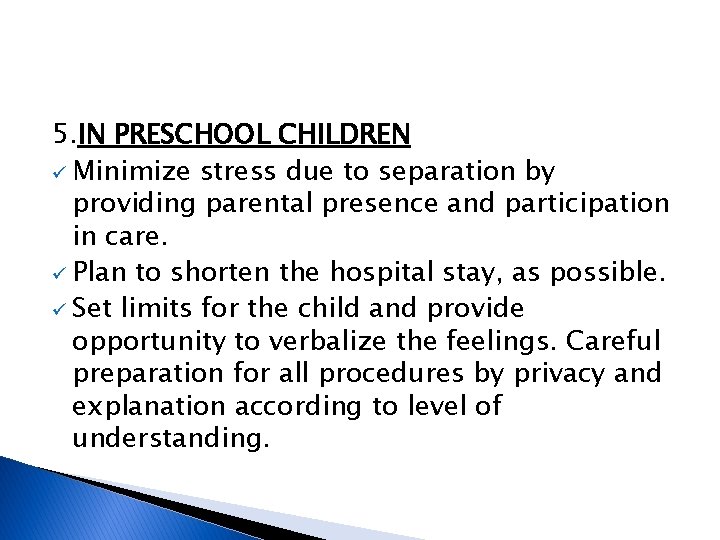 5.IN PRESCHOOL CHILDREN

✓ Minimize stress due to separation by providing parental presence and participation in care.

✓ Plan to shorten the hospital stay, as possible.

✓ Set limits for the child and provide opportunity to verbalize the feelings. Careful preparation for all procedures by privacy and explanation according to level of understanding.